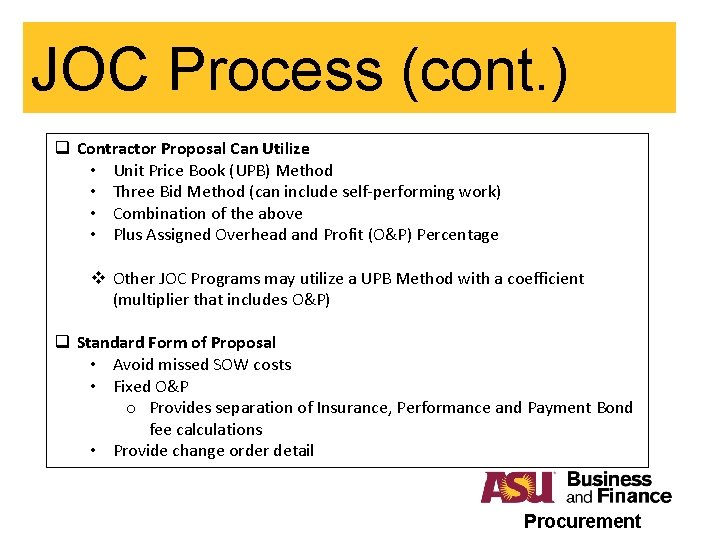 JOC Process (cont.)

❑ Contractor Proposal Can Utilize
• Unit Price Book (UPB) Method
• Three Bid Method (can include self-performing work)
• Combination of the above
• Plus Assigned Overhead and Profit (O&P) Percentage

❖ Other JOC Programs may utilize a UPB Method with a coefficient (multiplier that includes O&P)

❑ Standard Form of Proposal
• Avoid missed SOW costs
• Fixed O&P
o Provides separation of Insurance, Performance and Payment Bond fee calculations
• Provide change order detail

ASU Business and Finance
Procurement